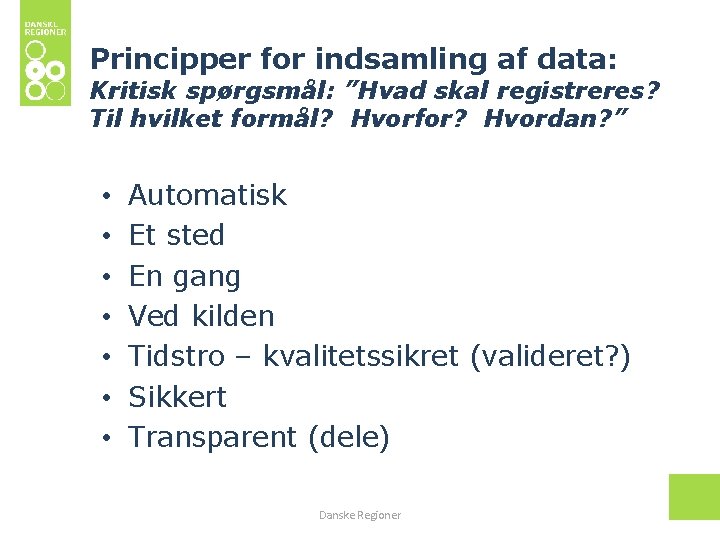 DANSKE REGIONER

Principper for indsamling af data:
Kritisk spørgsmål: "Hvad skal registreres? Til hvilket formål? Hvorfor? Hvordan?"

• Automatisk
• Et sted
• En gang
• Ved kilden
• Tidstro – kvalitetssikret (valideret?)
• Sikkert
• Transparent (dele)

Danske Regioner